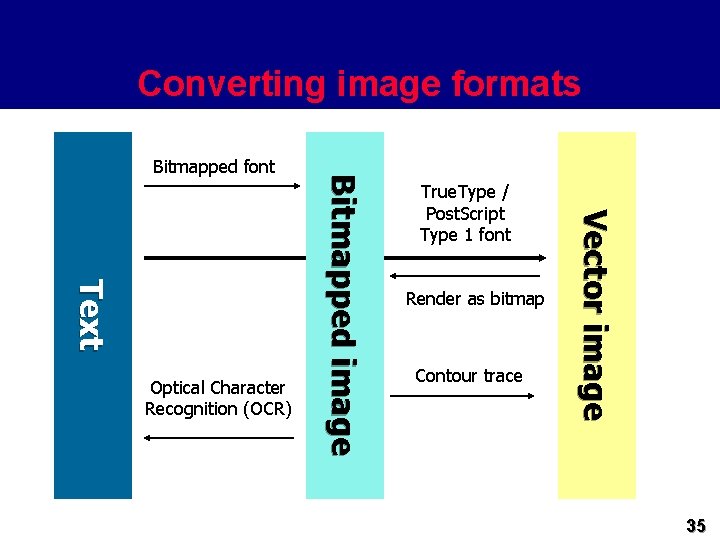 Converting image formats

Text

Bitmapped font

Optical Character Recognition (OCR)

Bitmapped image

TrueType / PostScript Type 1 font

Render as bitmap

Contour trace

Vector image

35